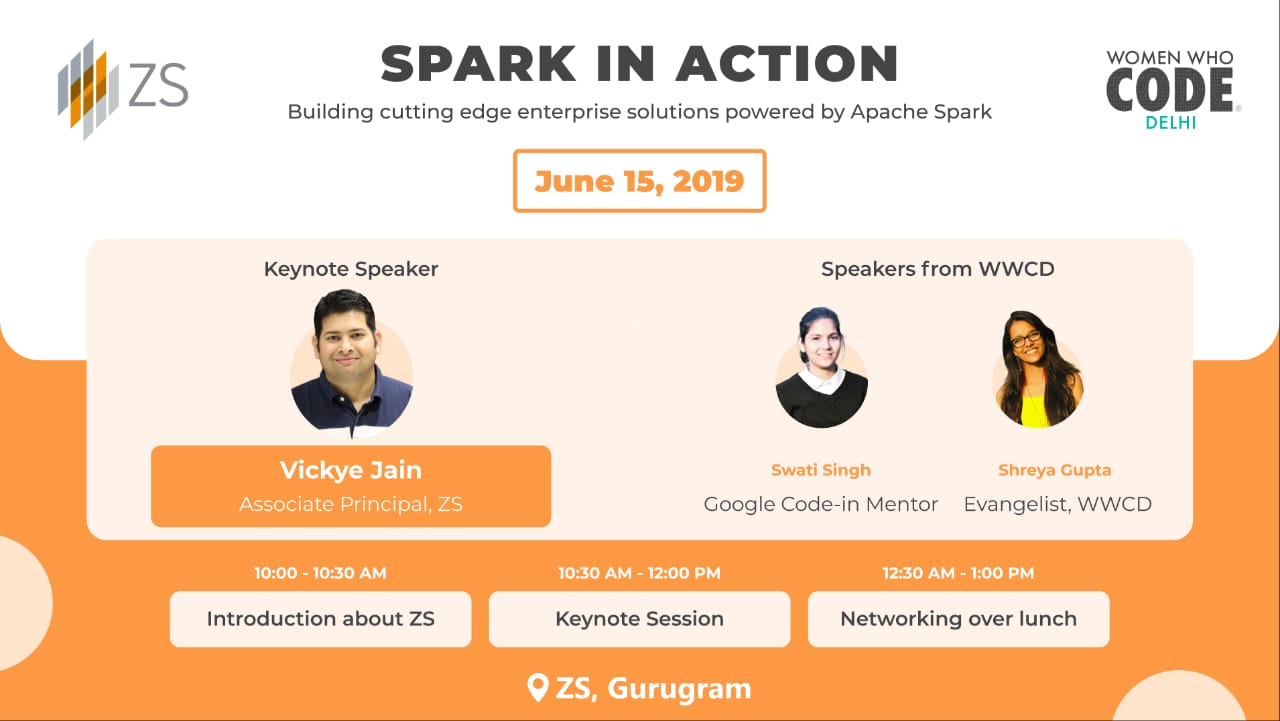 ZS

SPARK IN ACTION

Building cutting edge enterprise solutions powered by Apache Spark

WOMEN WHO CODE DELHI

June 15, 2019

Keynote Speaker

Vickye Jain
Associate Principal, ZS

Speakers from WWCD

Swati Singh
Google Code-in Mentor

Shreya Gupta
Evangelist, WWCD

10:00 - 10:30 AM
Introduction about ZS

10:30 AM - 12:00 PM
Keynote Session

12:30 AM - 1:00 PM
Networking over lunch

ZS, Gurugram